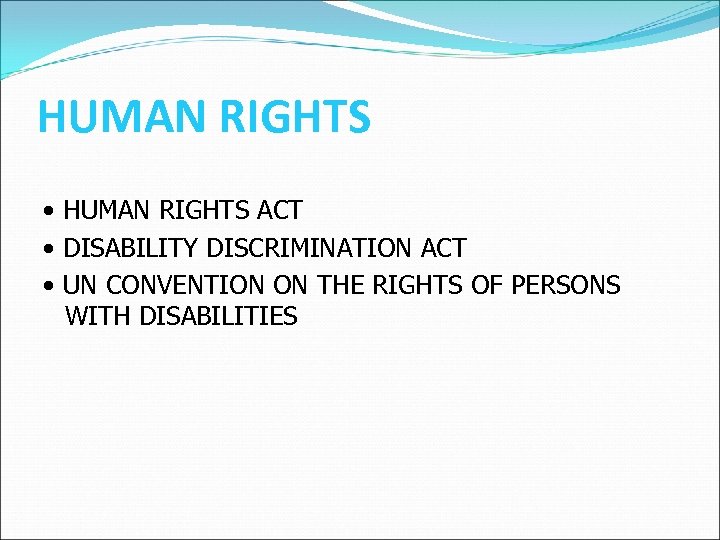 HUMAN RIGHTS

• HUMAN RIGHTS ACT
• DISABILITY DISCRIMINATION ACT
• UN CONVENTION ON THE RIGHTS OF PERSONS WITH DISABILITIES